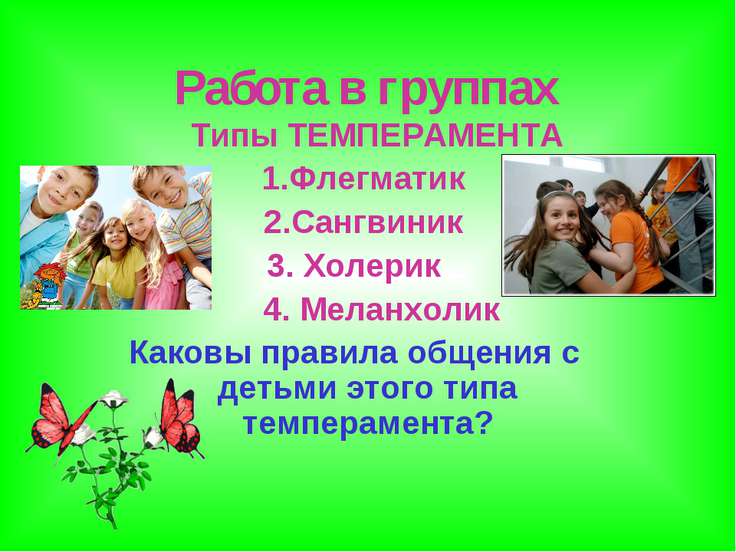 Работа в группах
Типы ТЕМПЕРАМЕНТА
1.Флегматик
2.Сангвиник
3. Холерик
4. Меланхолик
Каковы правила общения с детьми этого типа темперамента?